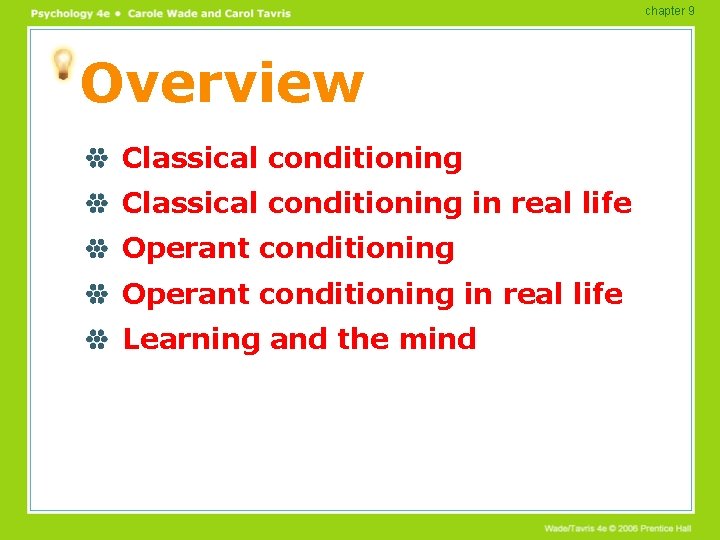 Psychology 4e • Carole Wade and Carol Tavris

chapter 9

Overview

Classical conditioning
Classical conditioning in real life
Operant conditioning
Operant conditioning in real life
Learning and the mind

Wade/Tavris 4e © 2006 Prentice Hall